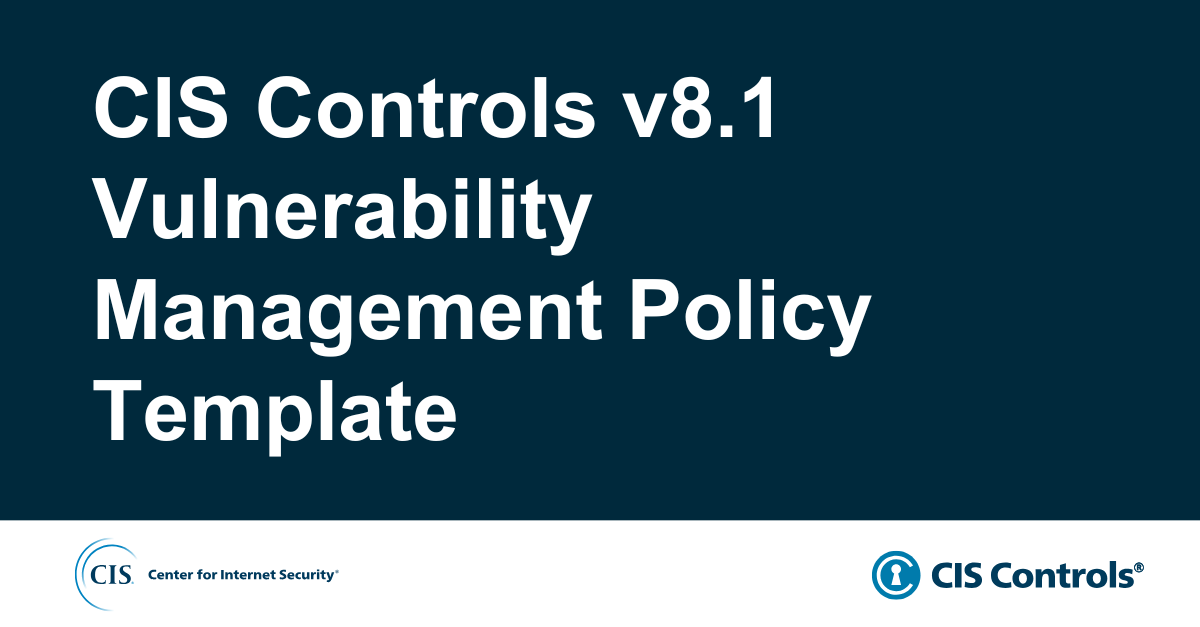 CIS Controls v8.1 Vulnerability Management Policy Template

CIS. Center for Internet Security®

CIS Controls®